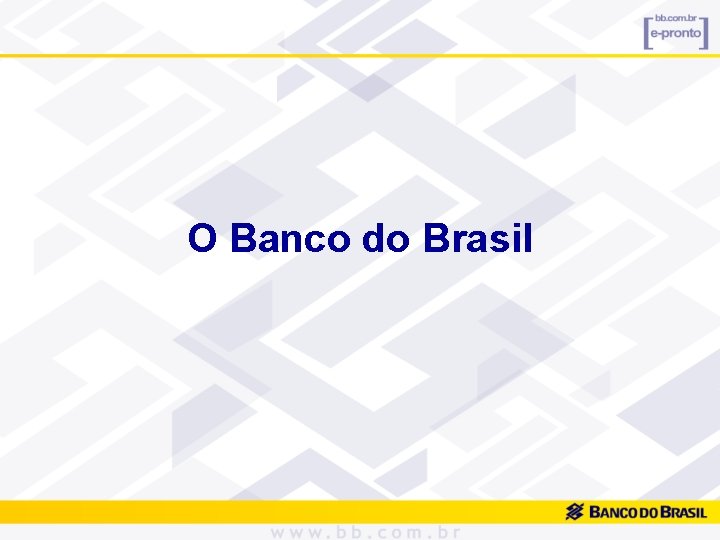 bb.com.br
e-pronto

O Banco do Brasil

BANCO DO BRASIL

www.bb.com.br